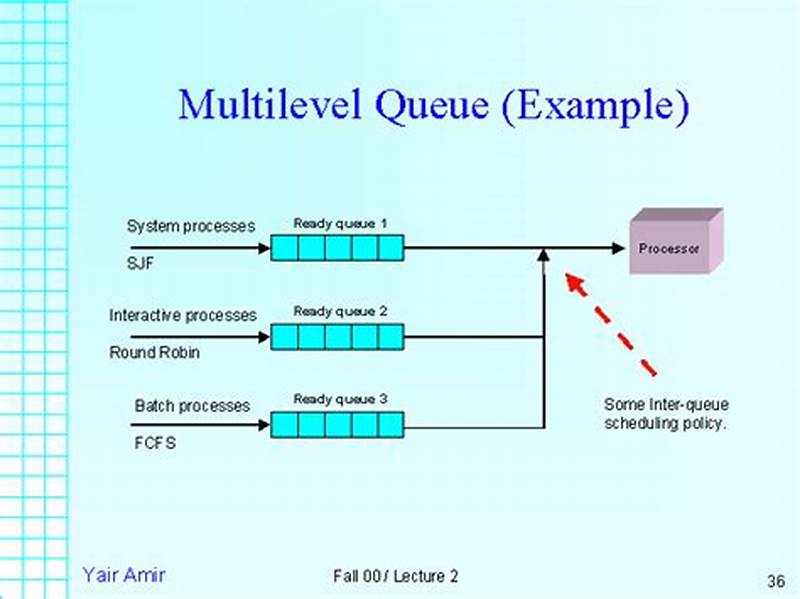 Multilevel Queue (Example)

System processes
SJF

Ready queue 1

Processor

Interactive processes
Round Robin

Ready queue 2

Batch processes
FCFS

Ready queue 3

Some Inter-queue scheduling policy.

Yair Amir

Fall 00 / Lecture 2

36